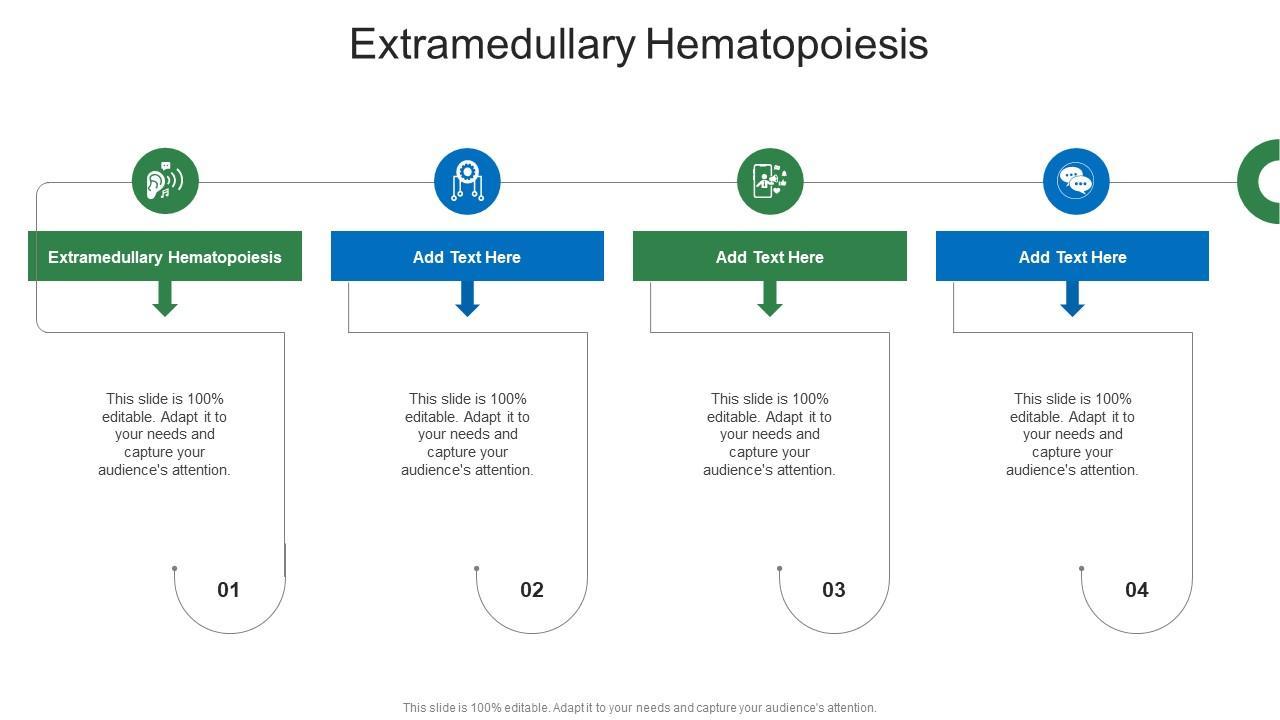 Extramedullary Hematopoiesis

Extramedullary Hematopoiesis

This slide is 100% editable. Adapt it to your needs and capture your audience's attention.

01

Add Text Here

This slide is 100% editable. Adapt it to your needs and capture your audience's attention.

02

Add Text Here

This slide is 100% editable. Adapt it to your needs and capture your audience's attention.

03

Add Text Here

This slide is 100% editable. Adapt it to your needs and capture your audience's attention.

04

This slide is 100% editable. Adapt it to your needs and capture your audience's attention.